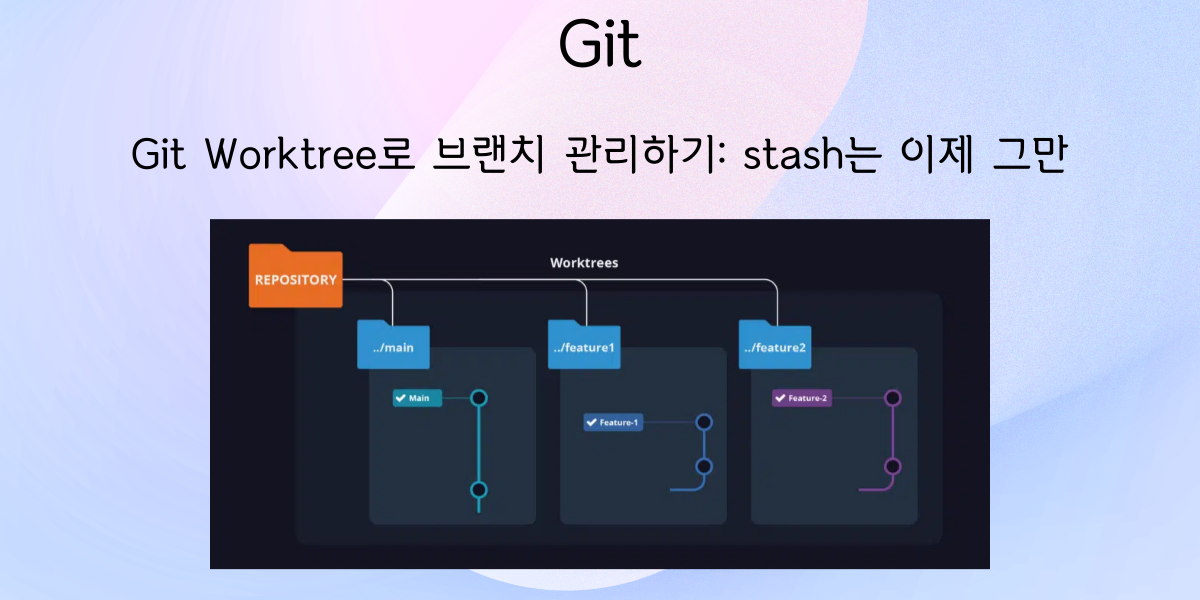 Git

Git Worktree로 브랜치 관리하기: stash는 이제 그만

REPOSITORY

Worktrees

../main

../feature1

../feature2

Main

Feature-1

Feature-2